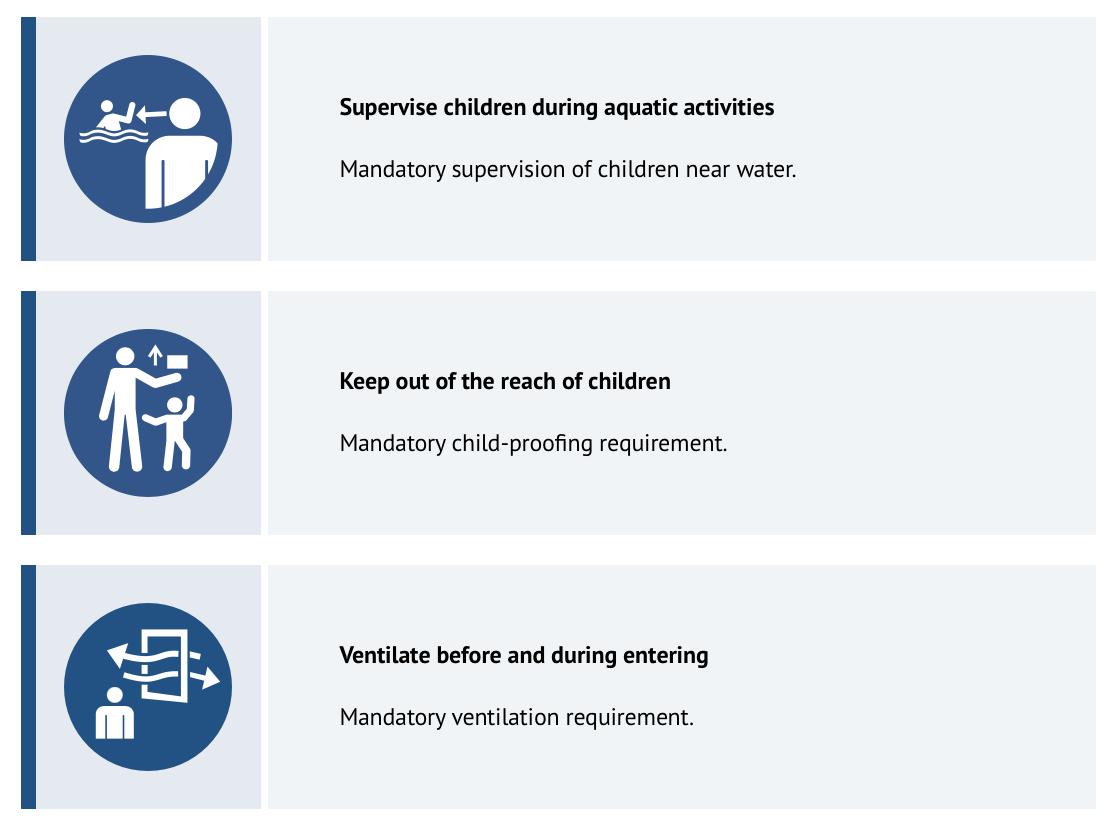 Supervise children during aquatic activities

Mandatory supervision of children near water.

Keep out of the reach of children

Mandatory child-proofing requirement.

Ventilate before and during entering

Mandatory ventilation requirement.